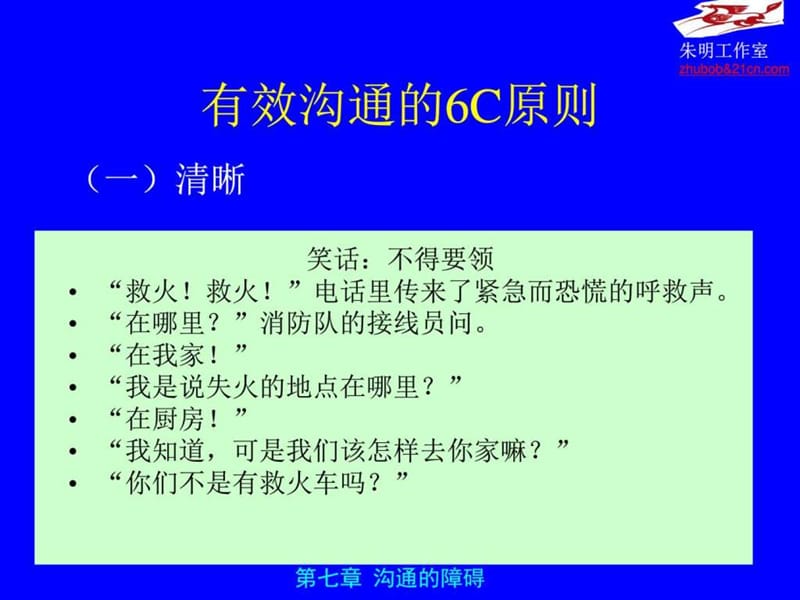 朱明工作室
zhubob&21cn.com

有效沟通的6C原则

（一）清晰

笑话：不得要领

• “救火！救火！”电话里传来了紧急而恐慌的呼救声。
• “在哪里？”消防队的接线员问。
• “在我家！”
• “我是说失火的地点在哪里？”
• “在厨房！”
• “我知道，可是我们该怎样去你家嘛？”
• “你们不是有救火车吗？”

第七章 沟通的障碍